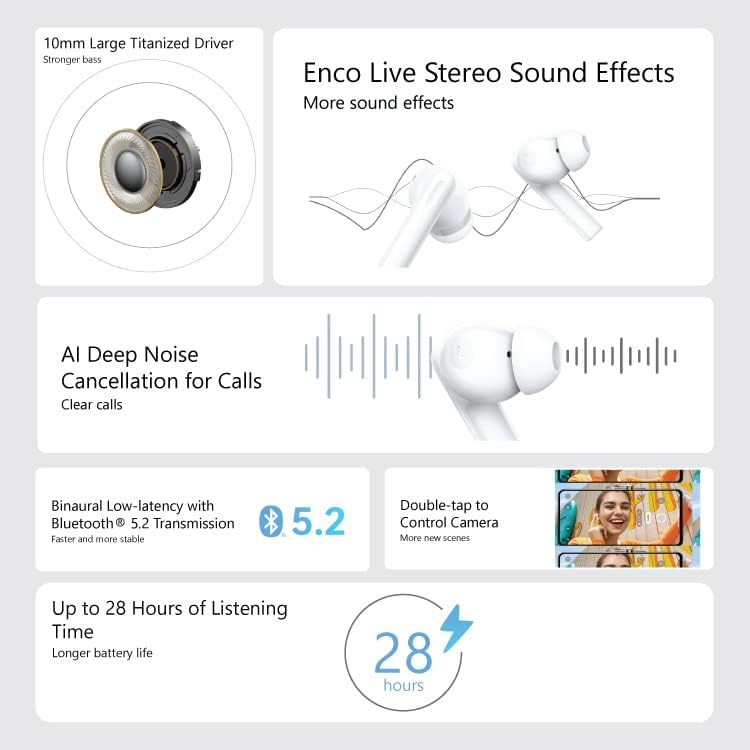 10mm Large Titanized Driver
Stronger bass

Enco Live Stereo Sound Effects
More sound effects

AI Deep Noise Cancellation for Calls
Clear calls

Binaural Low-latency with Bluetooth® 5.2 Transmission
Faster and more stable

5.2

Double-tap to Control Camera
More new scenes

Up to 28 Hours of Listening Time
Longer battery life

28
hours